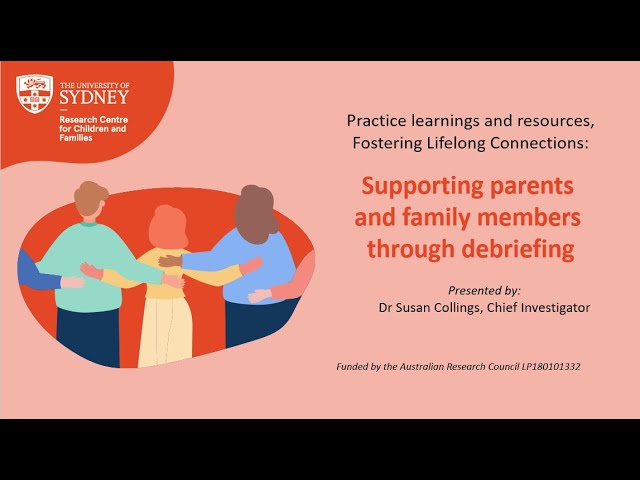 THE UNIVERSITY OF SYDNEY

Research Centre for Children and Families

Practice learnings and resources, Fostering Lifelong Connections:

Supporting parents and family members through debriefing

Presented by:
Dr Susan Collings, Chief Investigator

Funded by the Australian Research Council LP180101332